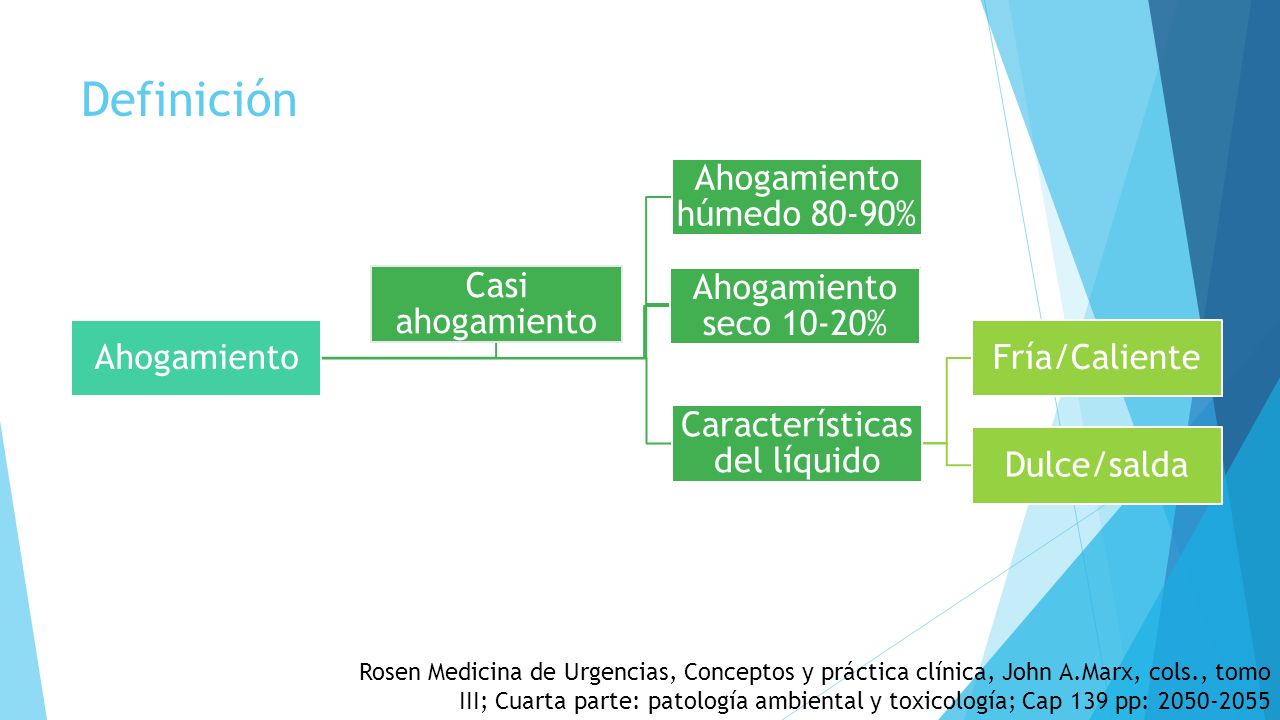 Definición

Ahogamiento

Casi ahogamiento

Ahogamiento húmedo 80-90%

Ahogamiento seco 10-20%

Características del líquido

Fría/Caliente

Dulce/salda

Rosen Medicina de Urgencias, Conceptos y práctica clínica, John A.Marx, cols., tomo III; Cuarta parte: patología ambiental y toxicología; Cap 139 pp: 2050-2055